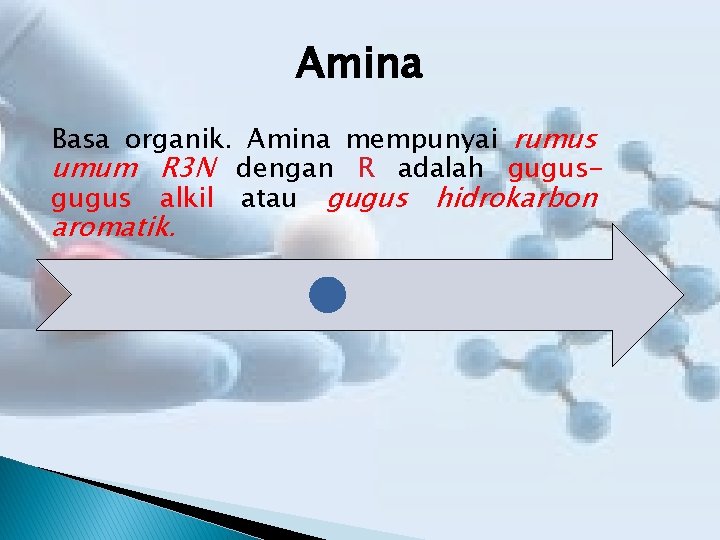 Amina

Basa organik. Amina mempunyai rumus umum R3N dengan R adalah gugus-gugus alkil atau gugus hidrokarbon aromatik.